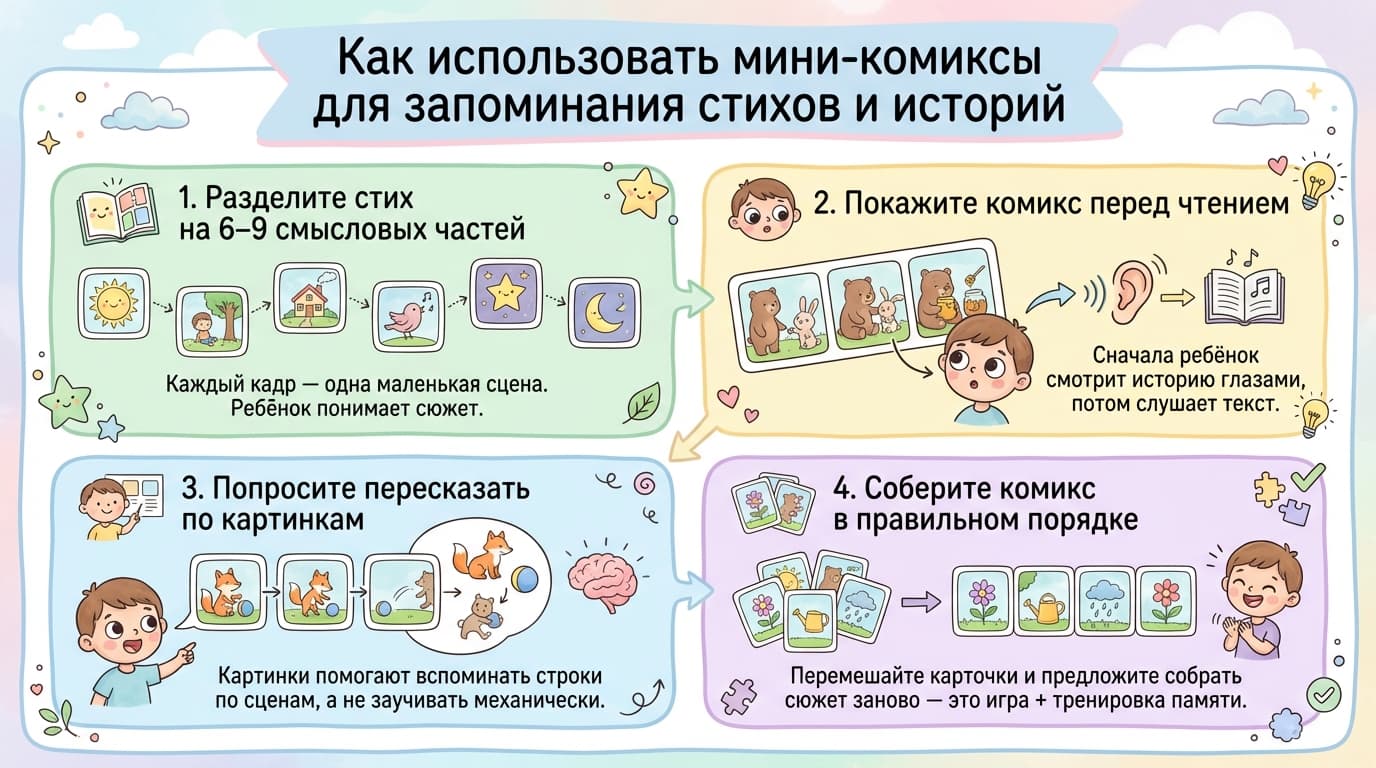 Как использовать мини-комиксы для запоминания стихов и историй

1. Разделите стих на 6–9 смысловых частей

Каждый кадр — одна маленькая сцена. Ребёнок понимает сюжет.

2. Покажите комикс перед чтением

Сначала ребёнок смотрит историю глазами, потом слушает текст.

3. Попросите пересказать по картинкам

Картинки помогают вспоминать строки по сценам, а не заучивать механически.

4. Соберите комикс в правильном порядке

Перемешайте карточки и предложите собрать сюжет заново — это игра + тренировка памяти.